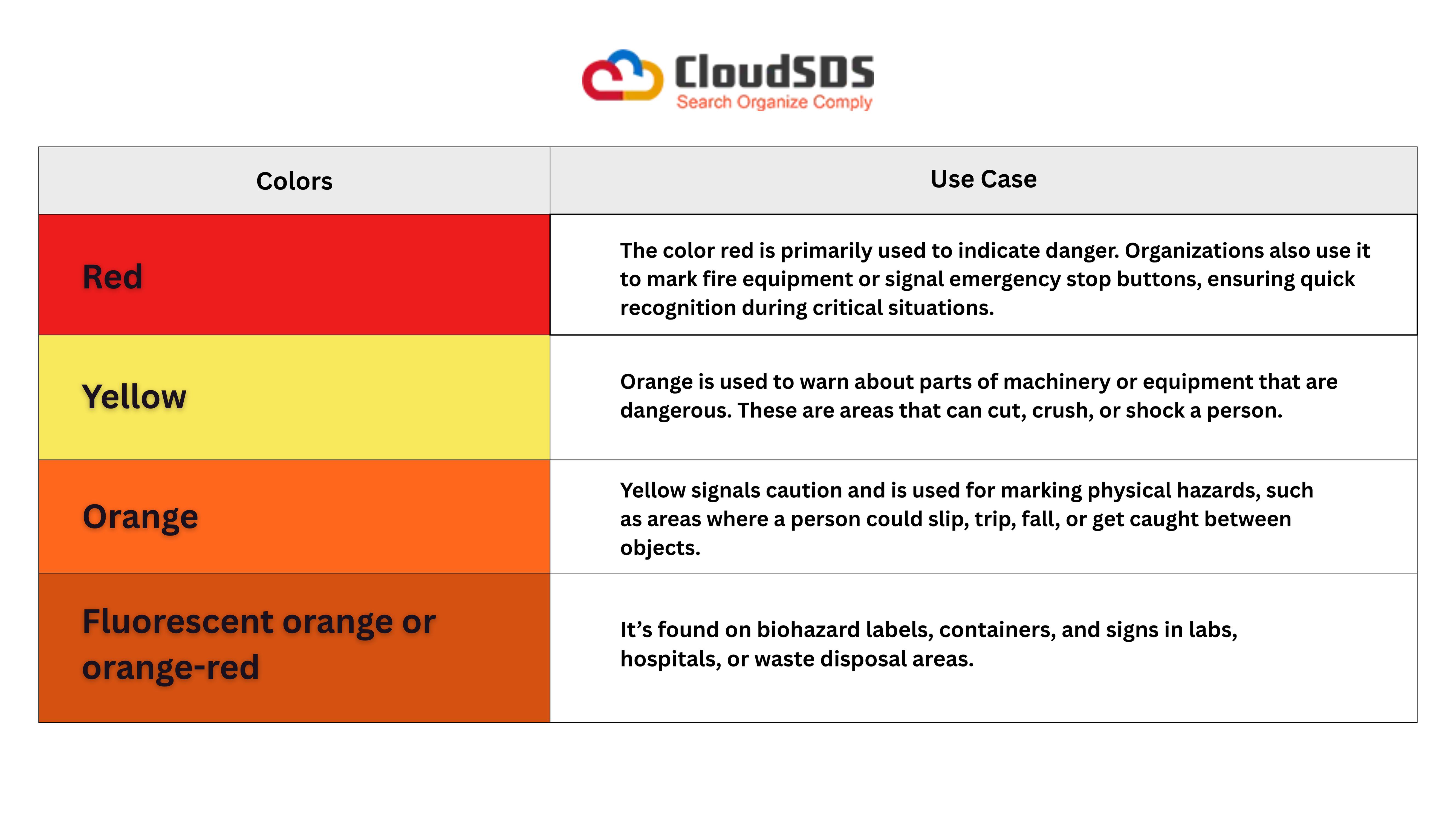 CloudSDS
Search Organize Comply

| Colors | Use Case |
|---|---|
| Red | The color red is primarily used to indicate danger. Organizations also use it to mark fire equipment or signal emergency stop buttons, ensuring quick recognition during critical situations. |
| Yellow | Orange is used to warn about parts of machinery or equipment that are dangerous. These are areas that can cut, crush, or shock a person. |
| Orange | Yellow signals caution and is used for marking physical hazards, such as areas where a person could slip, trip, fall, or get caught between objects. |
| Fluorescent orange or orange-red | It’s found on biohazard labels, containers, and signs in labs, hospitals, or waste disposal areas. |